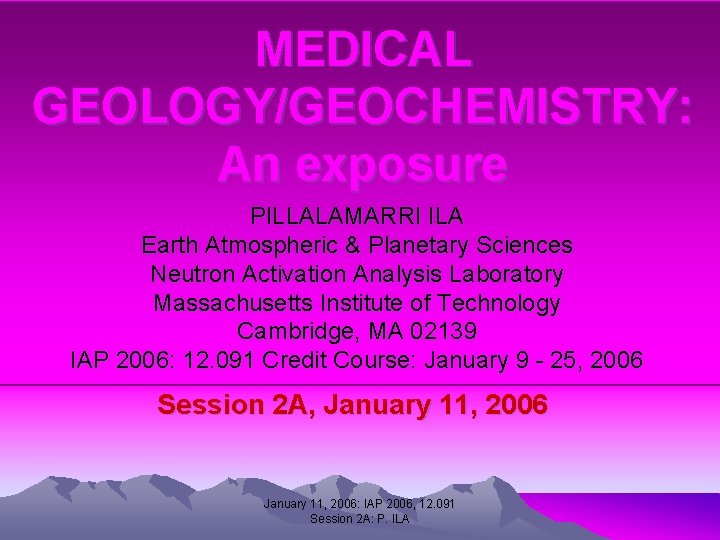 MEDICAL GEOLOGY/GEOCHEMISTRY: An exposure

PILLALAMARRI ILA
Earth Atmospheric & Planetary Sciences
Neutron Activation Analysis Laboratory
Massachusetts Institute of Technology
Cambridge, MA 02139
IAP 2006: 12.091 Credit Course: January 9 - 25, 2006

Session 2A, January 11, 2006

January 11, 2006: IAP 2006, 12.091
Session 2A: P. ILA